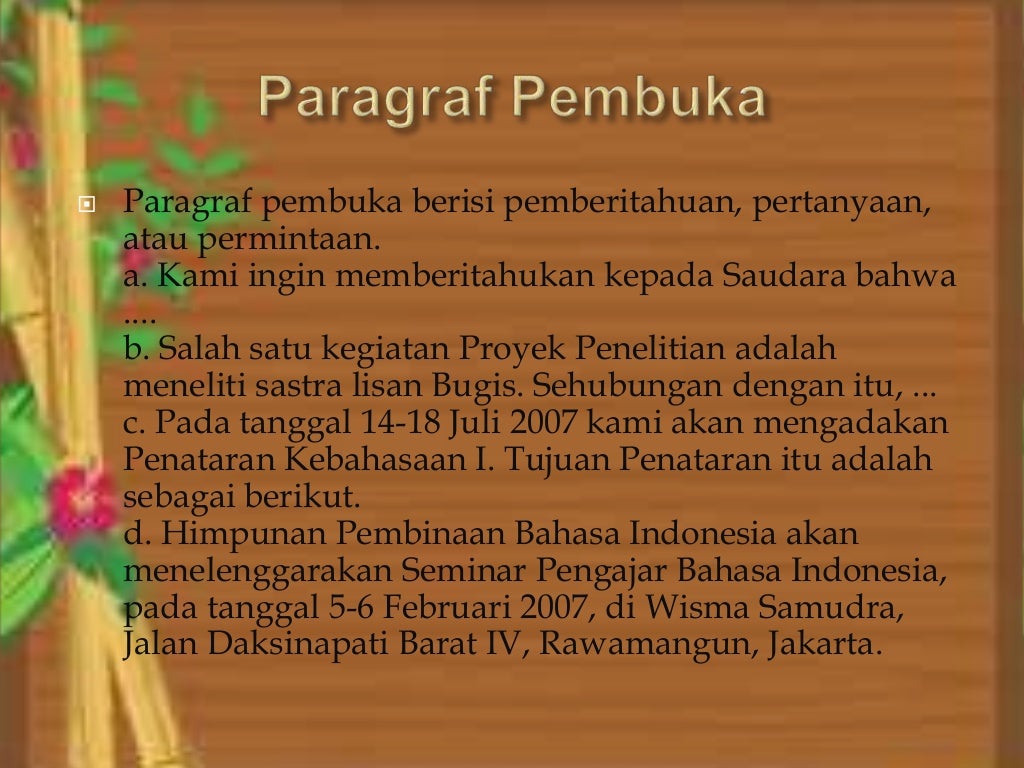 Paragraf Pembuka

Paragraf pembuka berisi pemberitahuan, pertanyaan, atau permintaan.
a. Kami ingin memberitahukan kepada Saudara bahwa ....
b. Salah satu kegiatan Proyek Penelitian adalah meneliti sastra lisan Bugis. Sehubungan dengan itu, ...
c. Pada tanggal 14-18 Juli 2007 kami akan mengadakan Penataran Kebahasaan I. Tujuan Penataran itu adalah sebagai berikut.
d. Himpunan Pembinaan Bahasa Indonesia akan menelenggarakan Seminar Pengajar Bahasa Indonesia, pada tanggal 5-6 Februari 2007, di Wisma Samudra, Jalan Daksinapati Barat IV, Rawamangun, Jakarta.